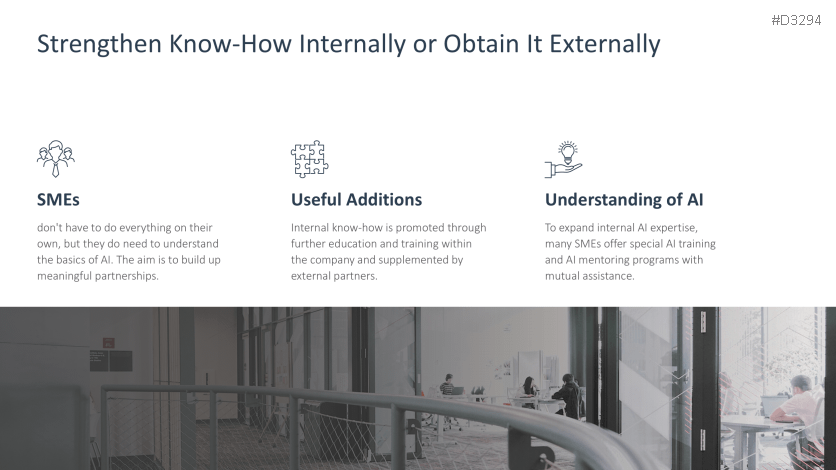 #D3294

Strengthen Know-How Internally or Obtain It Externally

SMEs

don't have to do everything on their own, but they do need to understand the basics of AI. The aim is to build up meaningful partnerships.

Useful Additions

Internal know-how is promoted through further education and training within the company and supplemented by external partners.

Understanding of AI

To expand internal AI expertise, many SMEs offer special AI training and AI mentoring programs with mutual assistance.